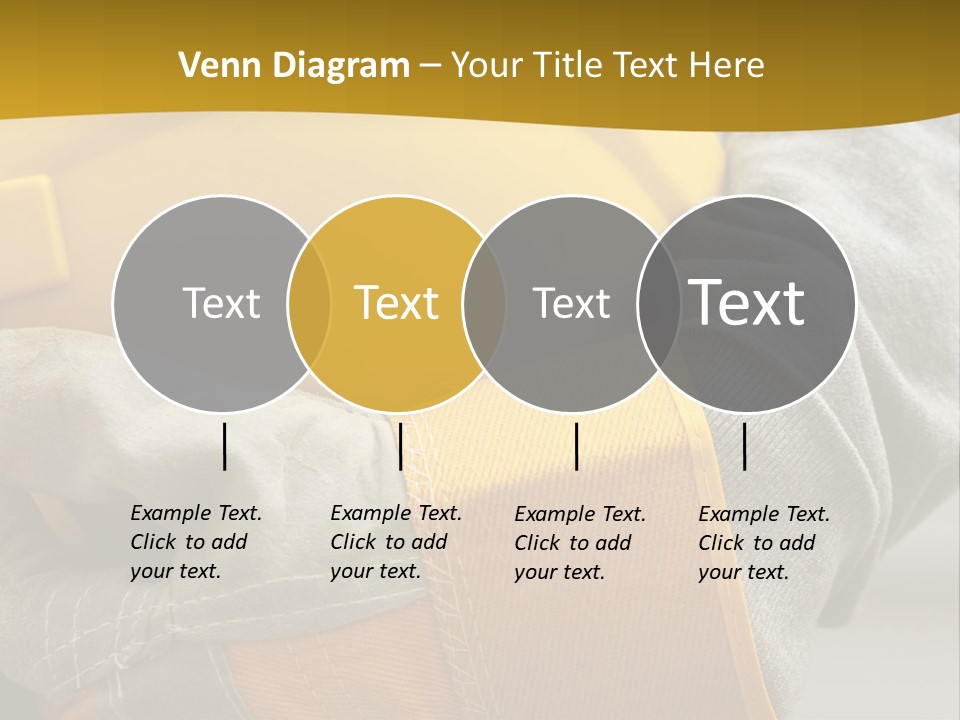 Venn Diagram – Your Title Text Here

Text

Text

Text

Text

Example Text. Click to add your text.

Example Text. Click to add your text.

Example Text. Click to add your text.

Example Text. Click to add your text.